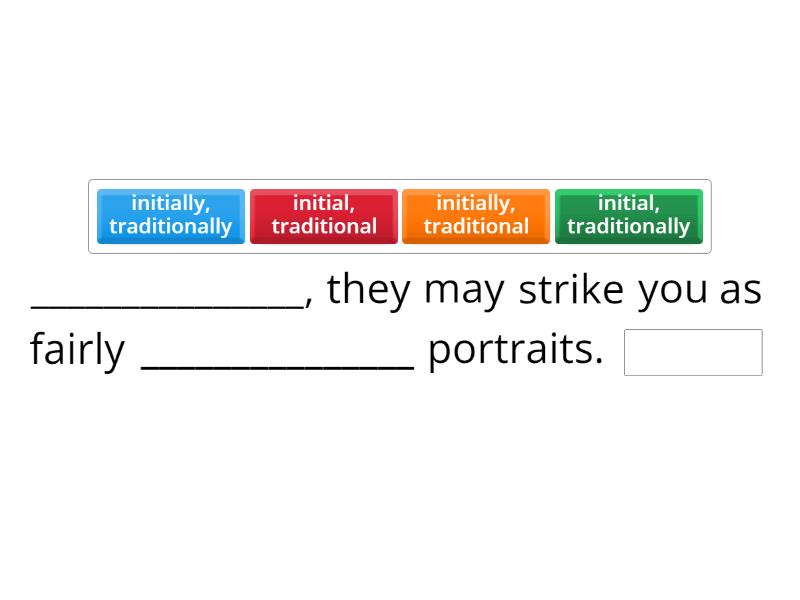 initially, traditionally

initial, traditional

initially, traditional

initial, traditionally

______________, they may strike you as fairly ______________ portraits.